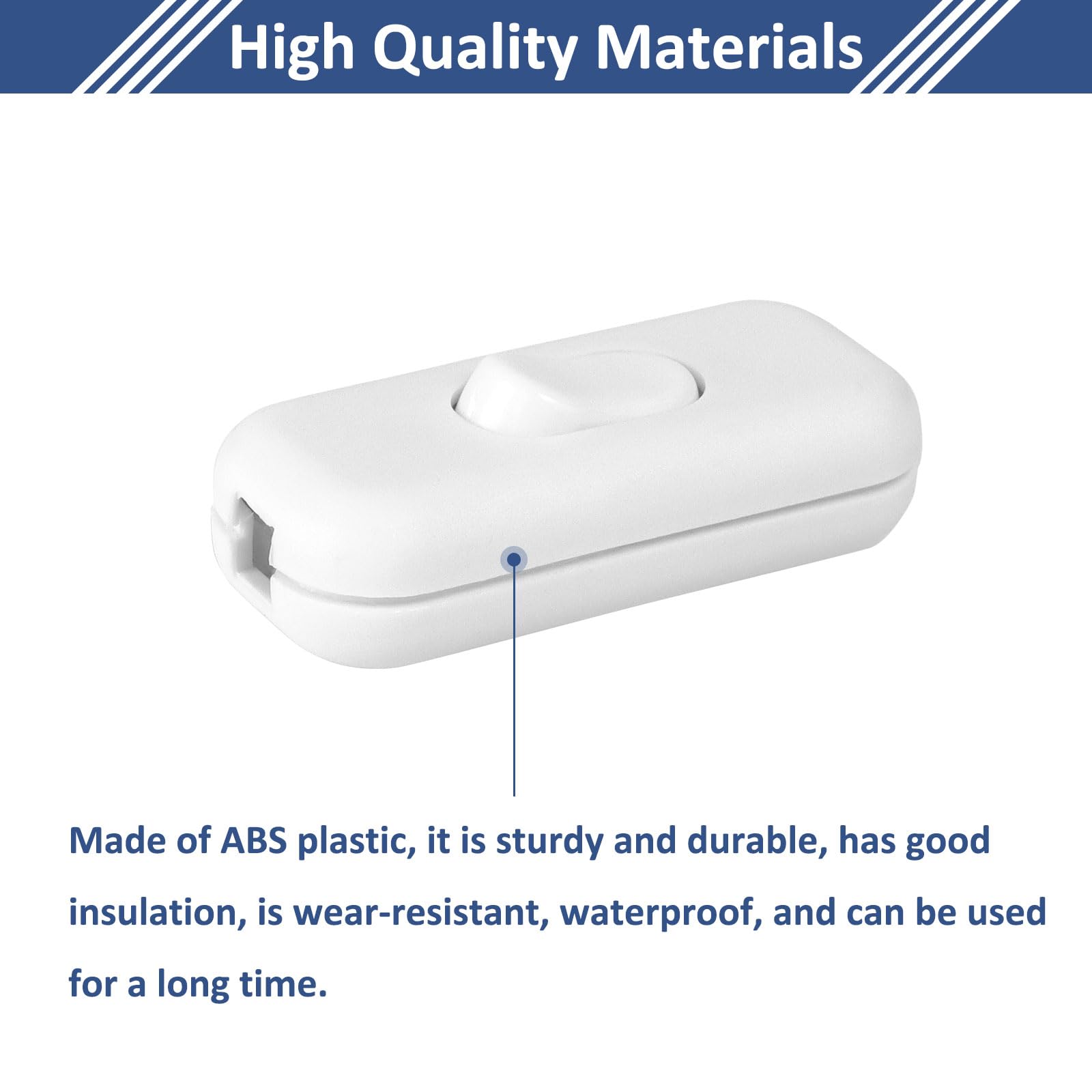 High Quality Materials

Made of ABS plastic, it is sturdy and durable, has good insulation, is wear-resistant, waterproof, and can be used for a long time.